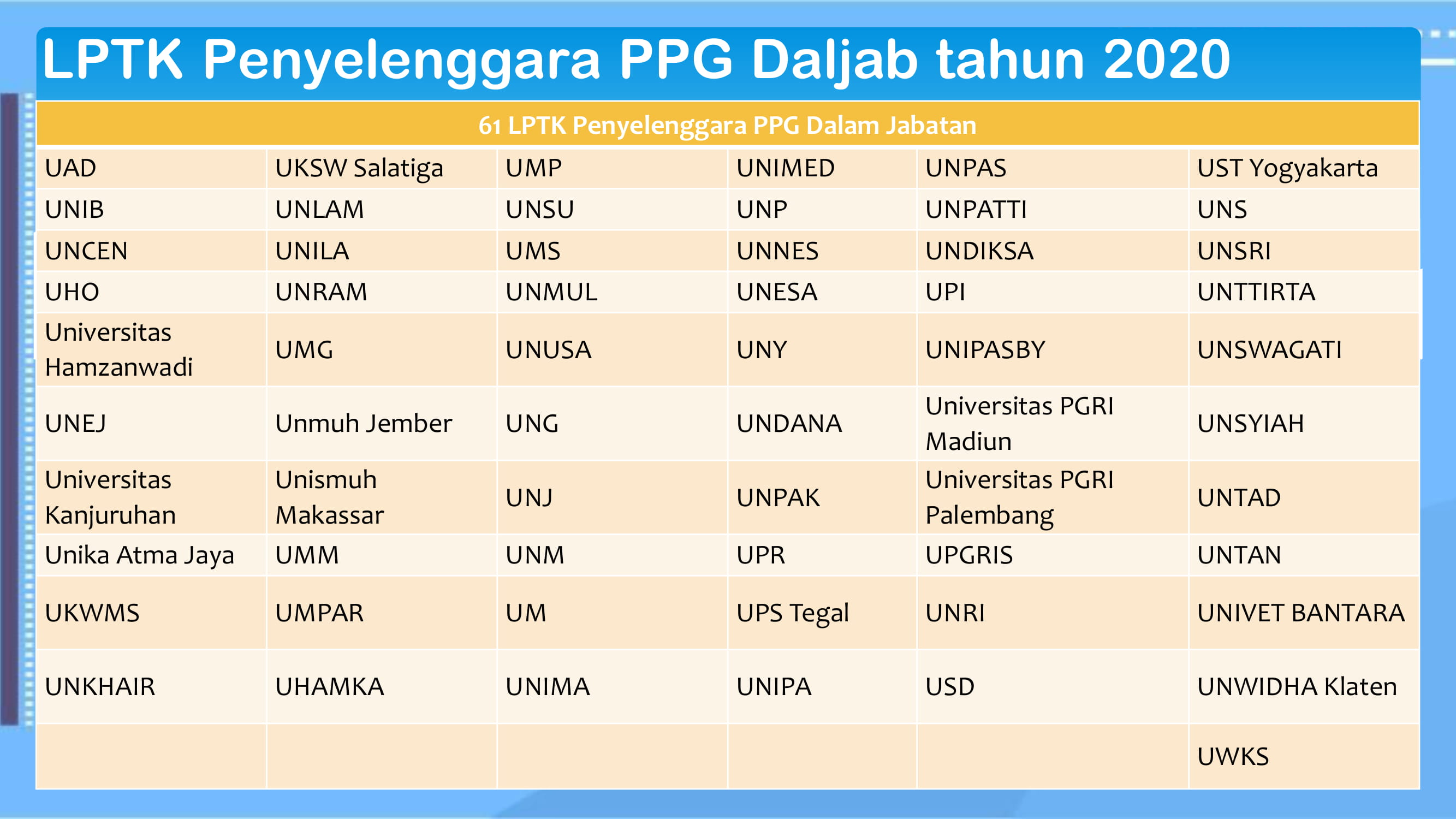 LPTK Penyelenggara PPG Daljab tahun 2020

| 61 LPTK Penyelenggara PPG Dalam Jabatan | | | | | |
|---|---|---|---|---|---|
| UAD | UKSW Salatiga | UMP | UNIMED | UNPAS | UST Yogyakarta |
| UNIB | UNLAM | UNSU | UNP | UNPATTI | UNS |
| UNCEN | UNILA | UMS | UNNES | UNDIKSA | UNSRI |
| UHO | UNRAM | UNMUL | UNESA | UPI | UNTTIRTA |
| Universitas Hamzanwadi | UMG | UNUSA | UNY | UNIPASBY | UNSWAGATI |
| UNEJ | Unmuh Jember | UNG | UNDANA | Universitas PGRI Madiun | UNSYIAH |
| Universitas Kanjuruhan | Unismuh Makassar | UNJ | UNPAK | Universitas PGRI Palembang | UNTAD |
| Unika Atma Jaya | UMM | UNM | UPR | UPGRIS | UNTAN |
| UKWMS | UMPAR | UM | UPS Tegal | UNRI | UNIVET BANTARA |
| UNKHAIR | UHAMKA | UNIMA | UNIPA | USD | UNWIDHA Klaten |
| | | | | | UWKS |